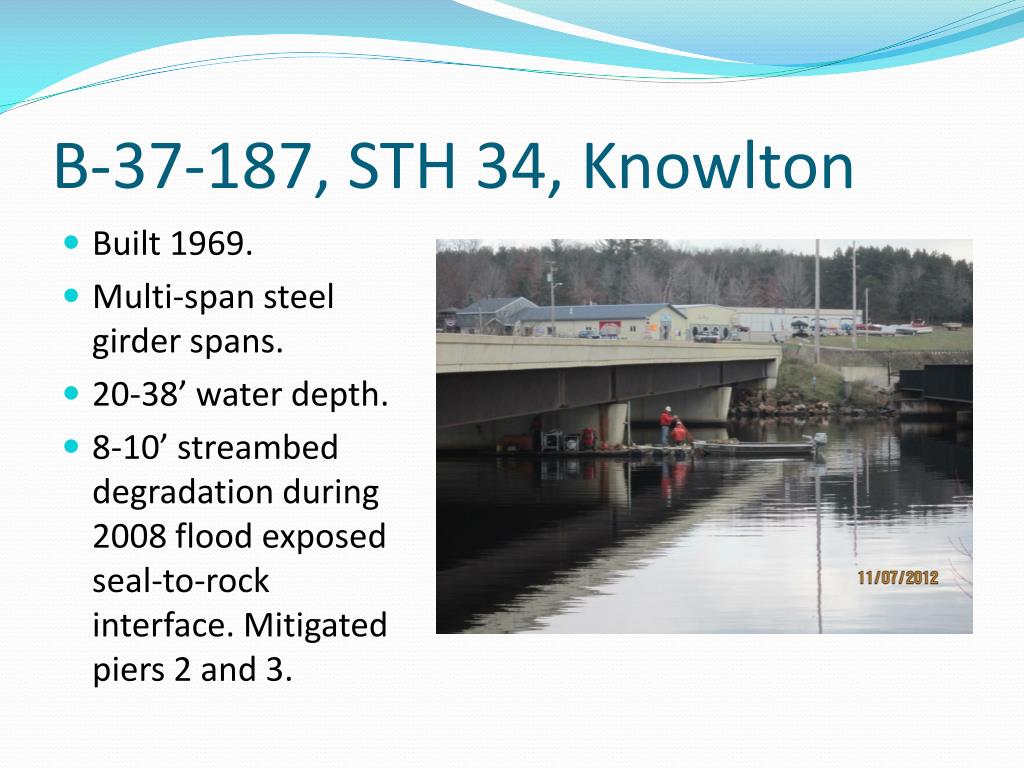 B-37-187, STH 34, Knowlton

- Built 1969.
- Multi-span steel girder spans.
- 20-38’ water depth.
- 8-10’ streambed degradation during 2008 flood exposed seal-to-rock interface. Mitigated piers 2 and 3.

11/07/2012